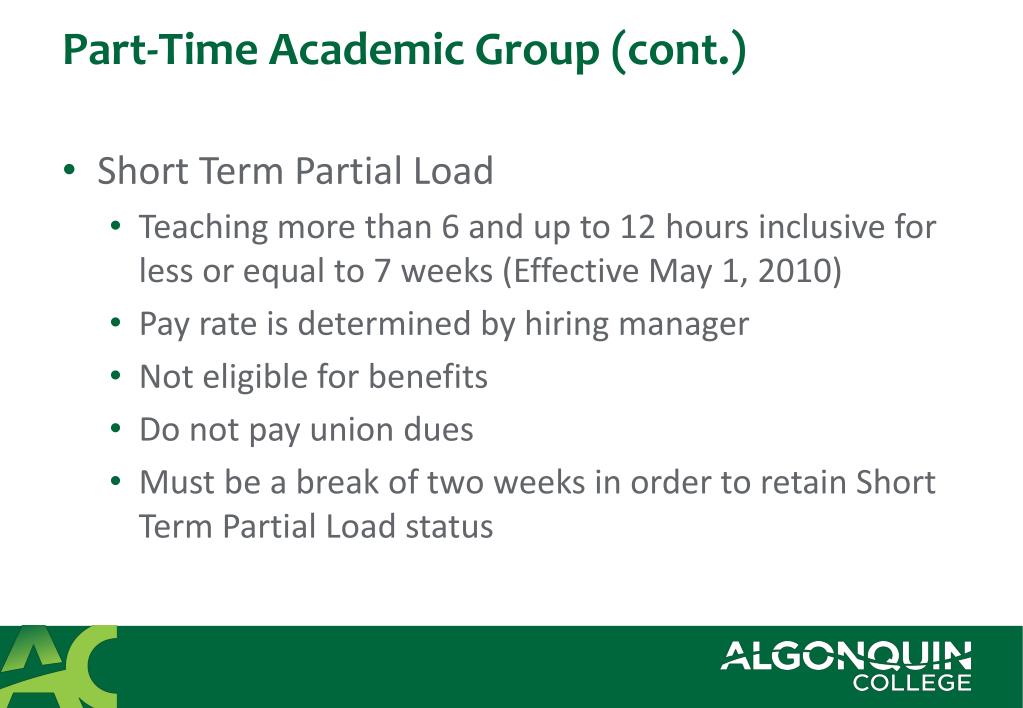 Part-Time Academic Group (cont.)

• Short Term Partial Load
  • Teaching more than 6 and up to 12 hours inclusive for less or equal to 7 weeks (Effective May 1, 2010)
  • Pay rate is determined by hiring manager
  • Not eligible for benefits
  • Do not pay union dues
  • Must be a break of two weeks in order to retain Short Term Partial Load status

AC

ALGONQUIN
COLLEGE